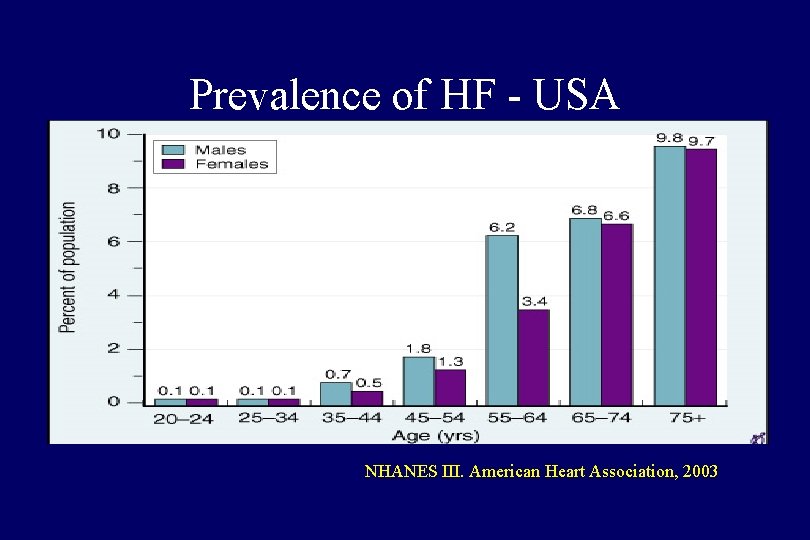 Prevalence of HF - USA

Males
Females

Percent of population

10
8
6
4
2
0

0.1 0.1
0.1 0.1
0.7 0.5
1.8 1.3
6.2 3.4
6.8 6.6
9.8 9.7

20–24 25–34 35–44 45–54 55–64 65–74 75+

Age (yrs)

NHANES III. American Heart Association, 2003